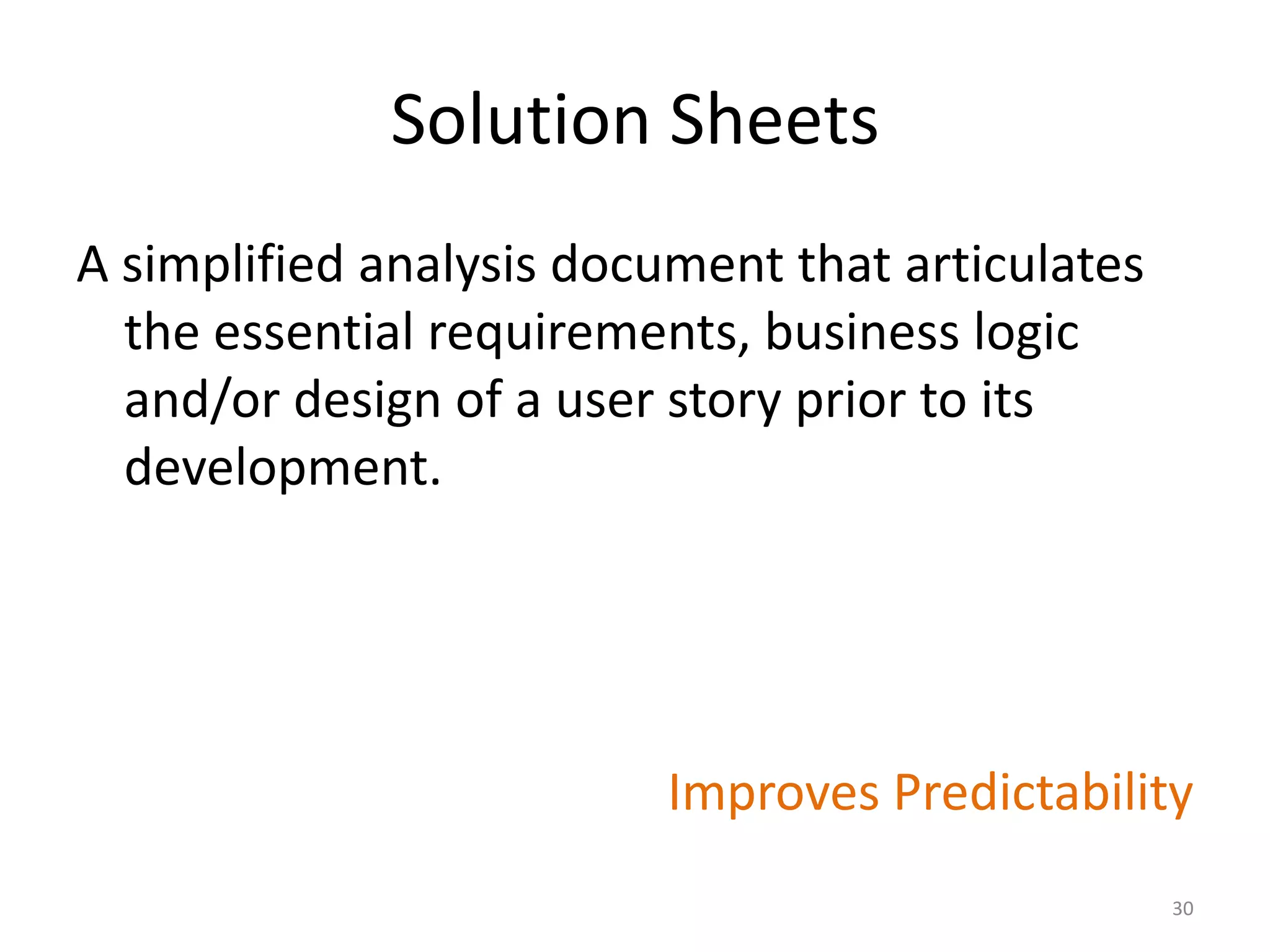 Solution Sheets

A simplified analysis document that articulates the essential requirements, business logic and/or design of a user story prior to its development.

Improves Predictability

30